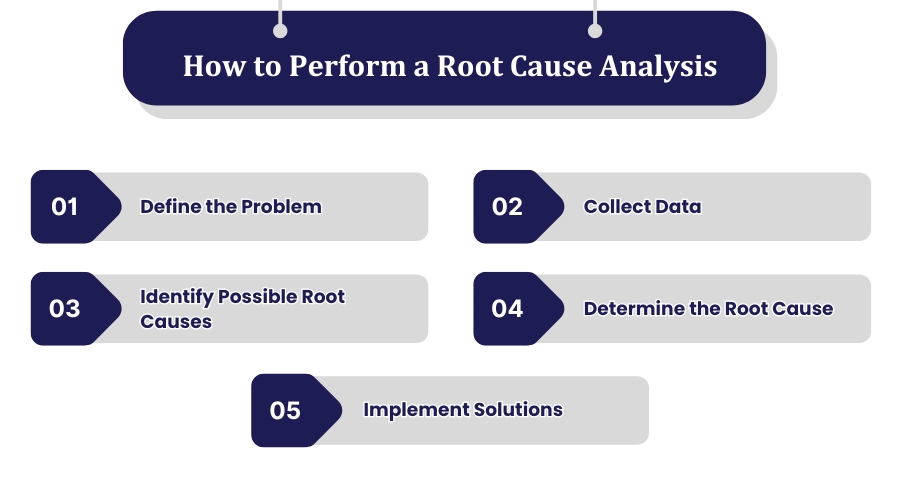 How to Perform a Root Cause Analysis

01 Define the Problem

02 Collect Data

03 Identify Possible Root Causes

04 Determine the Root Cause

05 Implement Solutions